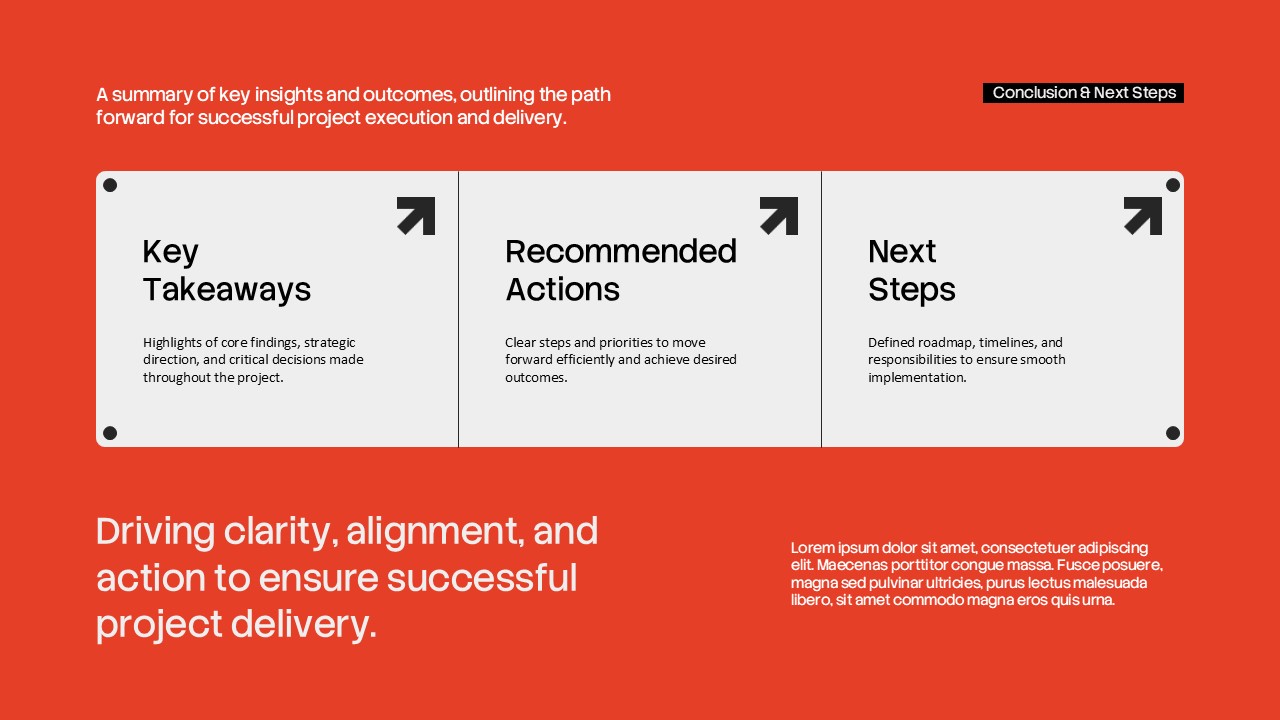 A summary of key insights and outcomes, outlining the path forward for successful project execution and delivery.

Conclusion & Next Steps

Key Takeaways

Highlights of core findings, strategic direction, and critical decisions made throughout the project.

Recommended Actions

Clear steps and priorities to move forward efficiently and achieve desired outcomes.

Next Steps

Defined roadmap, timelines, and responsibilities to ensure smooth implementation.

Driving clarity, alignment, and action to ensure successful project delivery.

Lorem ipsum dolor sit amet, consectetuer adipiscing elit. Maecenas porttitor congue massa. Fusce posuere, magna sed pulvinar ultricies, purus lectus malesuada libero, sit amet commodo magna eros quis urna.